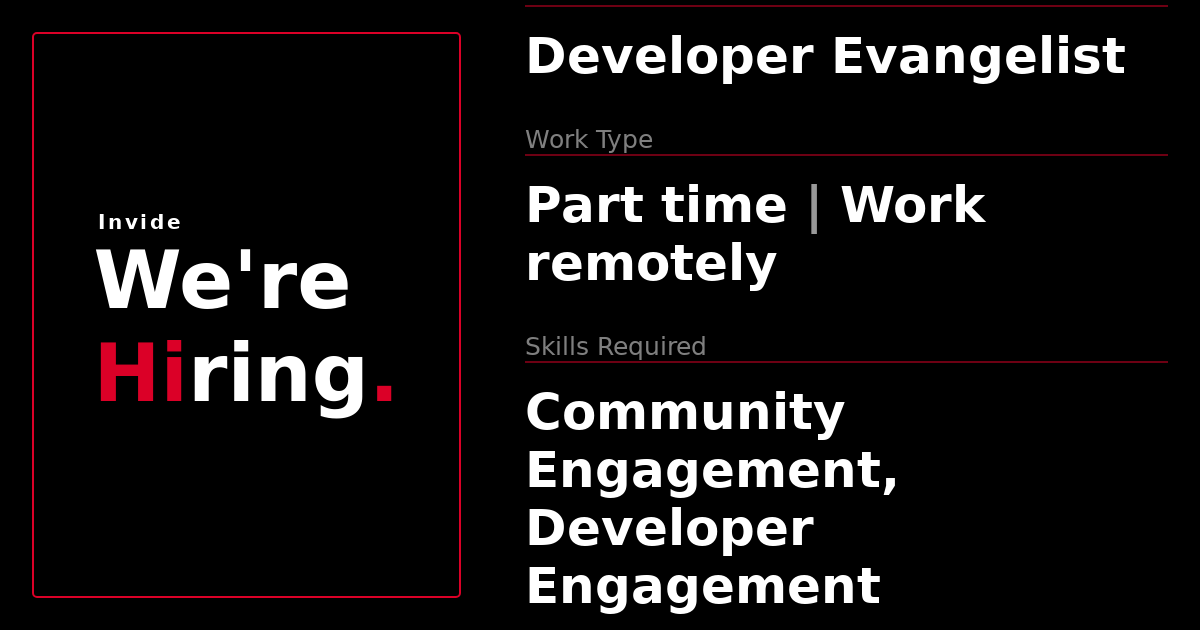 Invide
We're
Hiring.

Developer Evangelist

Work Type

Part time | Work remotely

Skills Required

Community Engagement, Developer Engagement